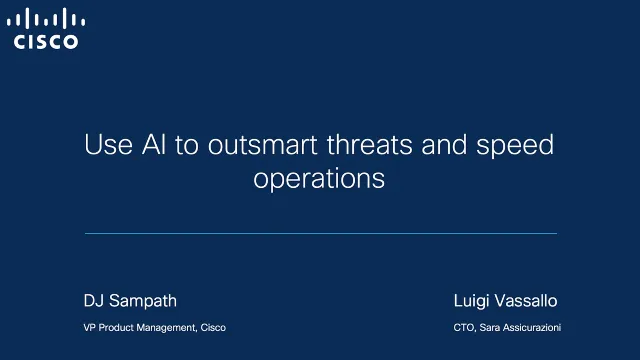 CISCO

Use AI to outsmart threats and speed operations

DJ Sampath

VP Product Management, Cisco

Luigi Vassallo

CTO, Sara Assicurazioni